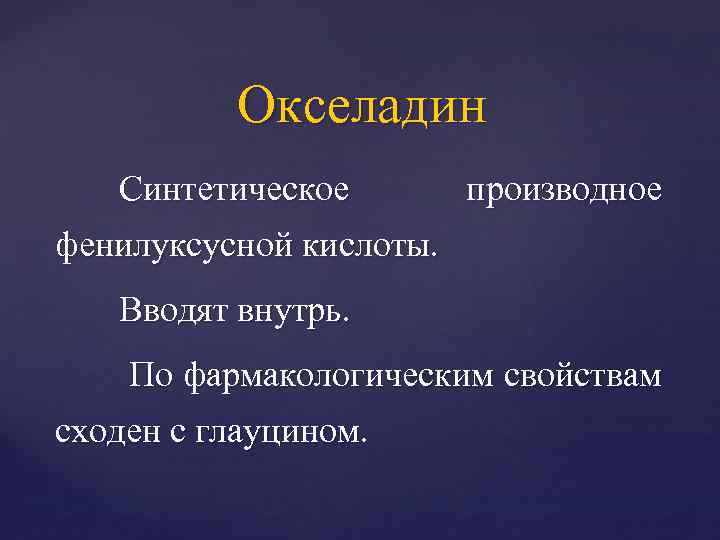 Окселадин

Синтетическое производное фенилуксусной кислоты.

Вводят внутрь.

По фармакологическим свойствам сходен с глауцином.